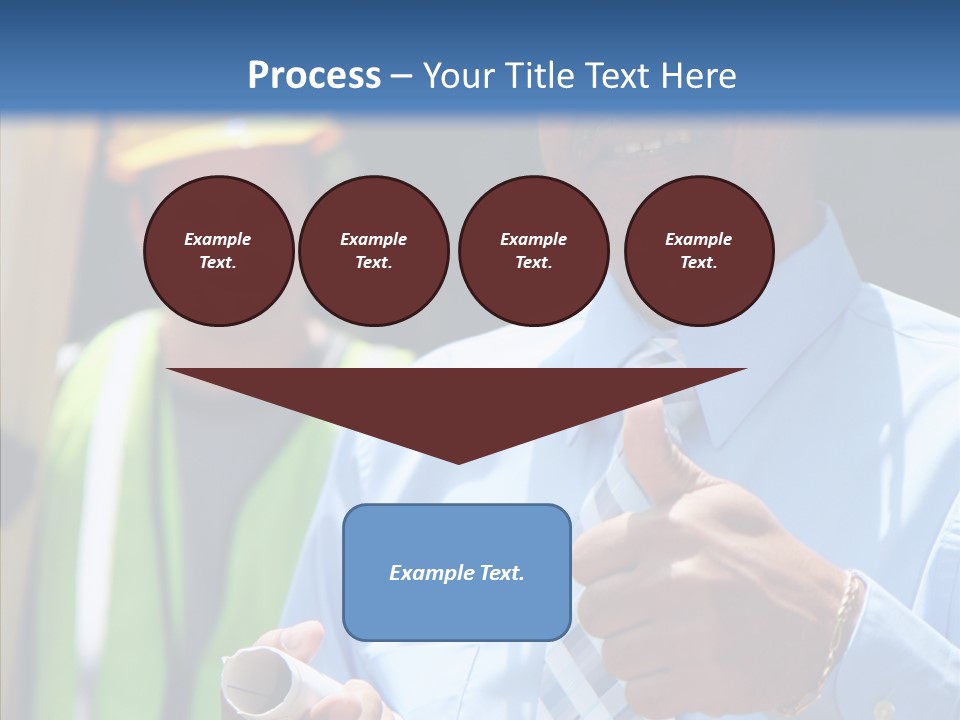 Process – Your Title Text Here

Example Text.

Example Text.

Example Text.

Example Text.

Example Text.